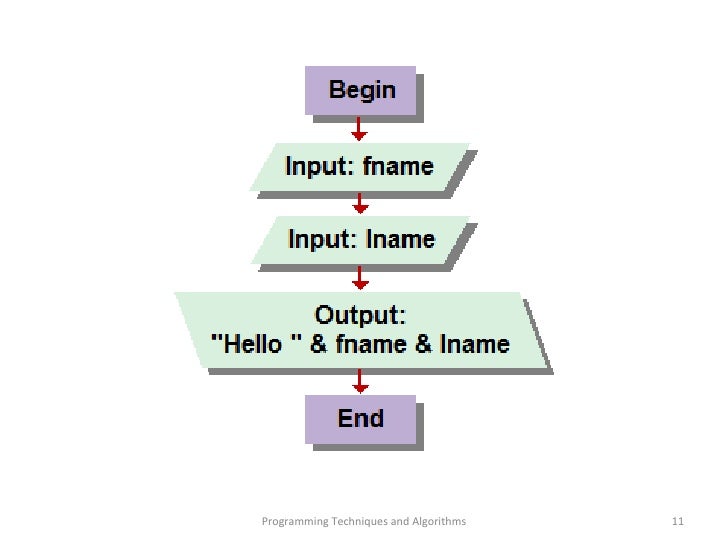 Begin

Input: fname

Input: lname

Output:
"Hello " & fname & lname

End

Programming Techniques and Algorithms

11